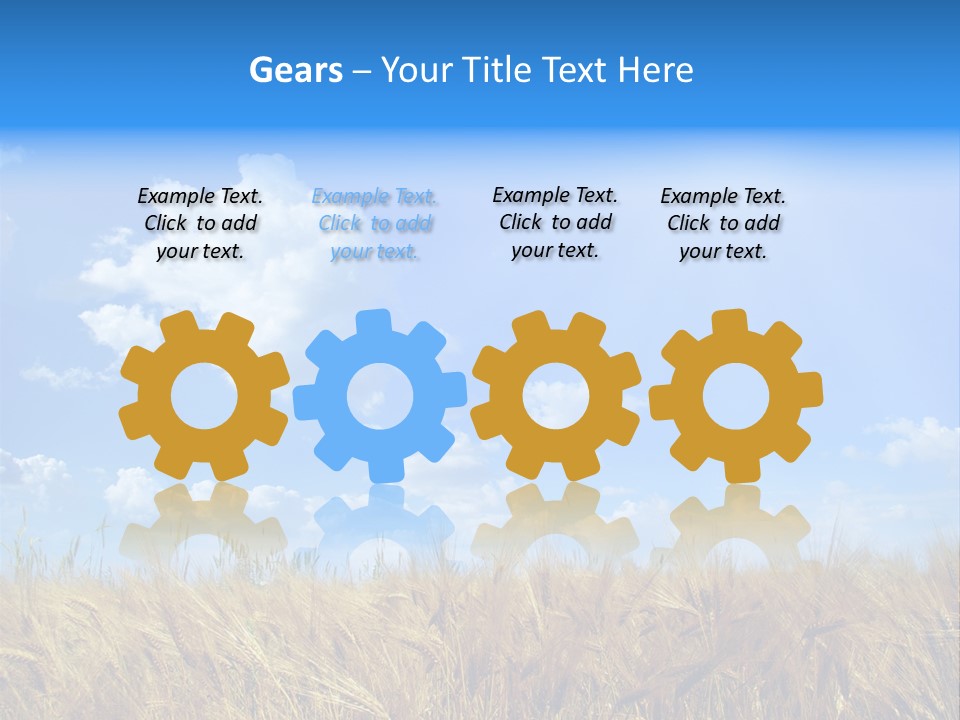 Gears – Your Title Text Here

Example Text. Click to add your text.

Example Text. Click to add your text.

Example Text. Click to add your text.

Example Text. Click to add your text.